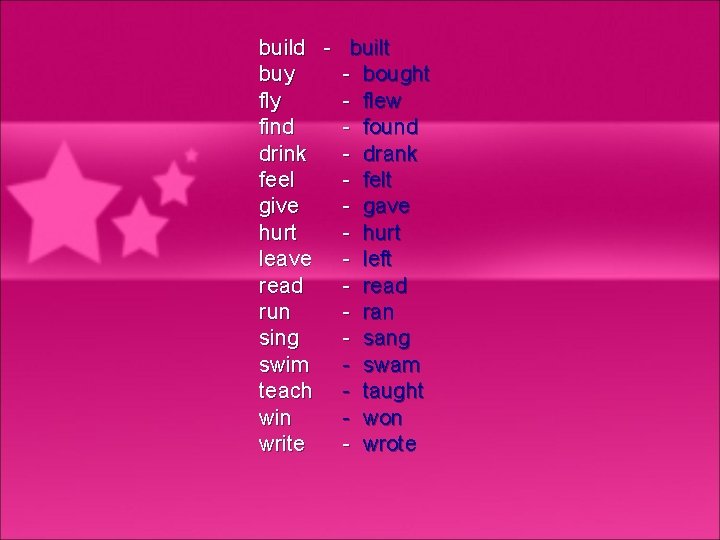 build - built
buy - bought
fly - flew
find - found
drink - drank
feel - felt
give - gave
hurt - hurt
leave - left
read - read
run - ran
sing - sang
swim - swam
teach - taught
win - won
write - wrote